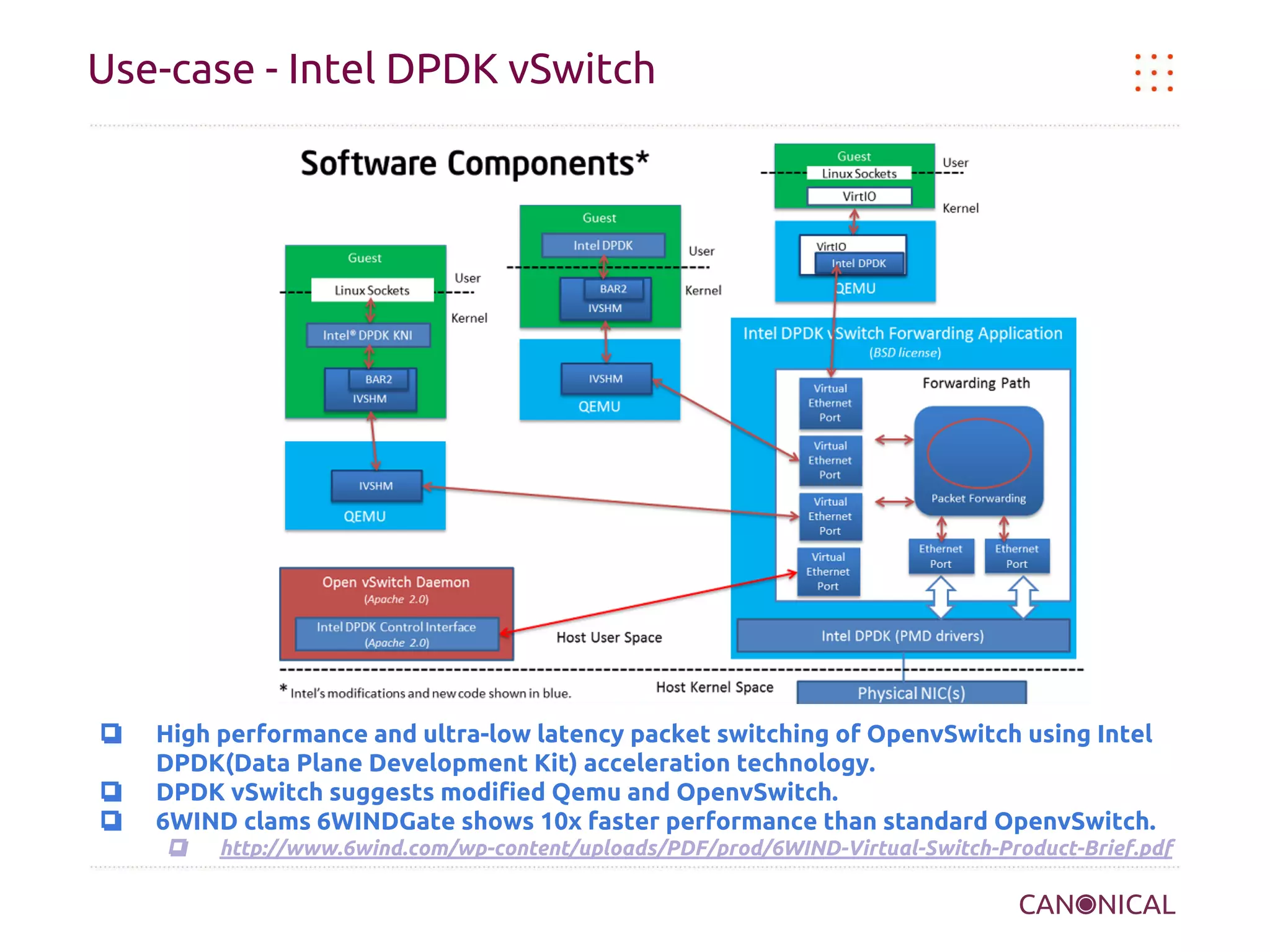 Use-case - Intel DPDK vSwitch

Software Components*

Guest
Linux Sockets
User
Kernel
Intel® DPDK KNI
BAR2
IVSHM
IVSHM
QEMU

Guest
Intel DPDK
User
Kernel
BAR2
IVSHM
IVSHM
QEMU

Guest
Linux Sockets
User
VirtIO
Kernel
VirtIO
Intel DPDK
QEMU

Intel DPDK vSwitch Forwarding Application
(BSD license)
Forwarding Path
Virtual Ethernet Port
Virtual Ethernet Port
Virtual Ethernet Port
Virtual Ethernet Port
Packet Forwarding
Ethernet Port
Ethernet Port
Intel DPDK (PMD drivers)

Open vSwitch Daemon
(Apache 2.0)
Intel DPDK Control Interface
(Apache 2.0)

Host User Space
Host Kernel Space
Physical NIC(s)

* Intel's modifications and new code shown in blue.

High performance and ultra-low latency packet switching of OpenvSwitch using Intel DPDK(Data Plane Development Kit) acceleration technology.
DPDK vSwitch suggests modified Qemu and OpenvSwitch.
6WIND clams 6WINDGate shows 10x faster performance than standard OpenvSwitch.
http://www.6wind.com/wp-content/uploads/PDF/prod/6WIND-Virtual-Switch-Product-Brief.pdf

CANONICAL